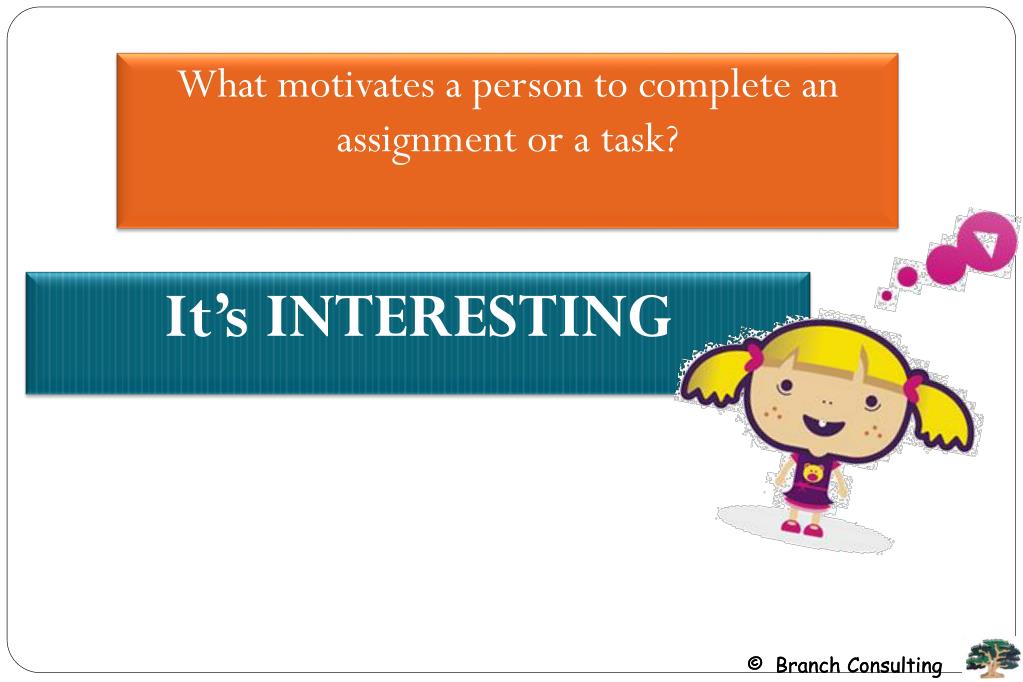 What motivates a person to complete an assignment or a task?

It's INTERESTING

© Branch Consulting